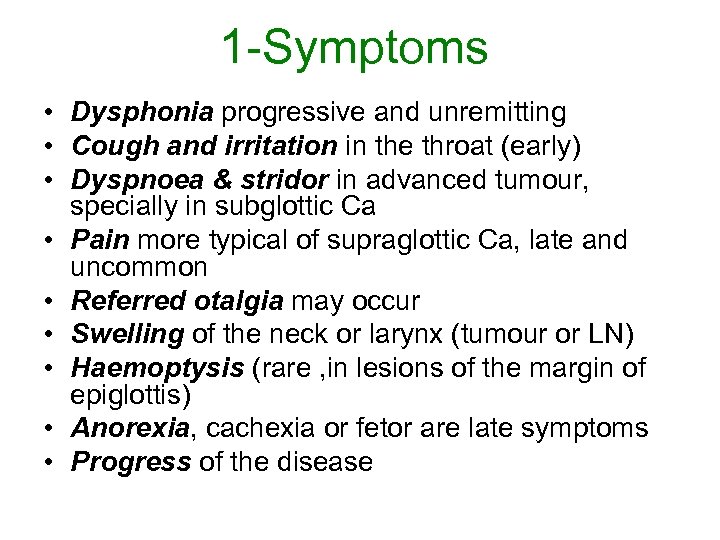 1-Symptoms

• Dysphonia progressive and unremitting
• Cough and irritation in the throat (early)
• Dyspnoea & stridor in advanced tumour, specially in subglottic Ca
• Pain more typical of supraglottic Ca, late and uncommon
• Referred otalgia may occur
• Swelling of the neck or larynx (tumour or LN)
• Haemoptysis (rare ,in lesions of the margin of epiglottis)
• Anorexia, cachexia or fetor are late symptoms
• Progress of the disease